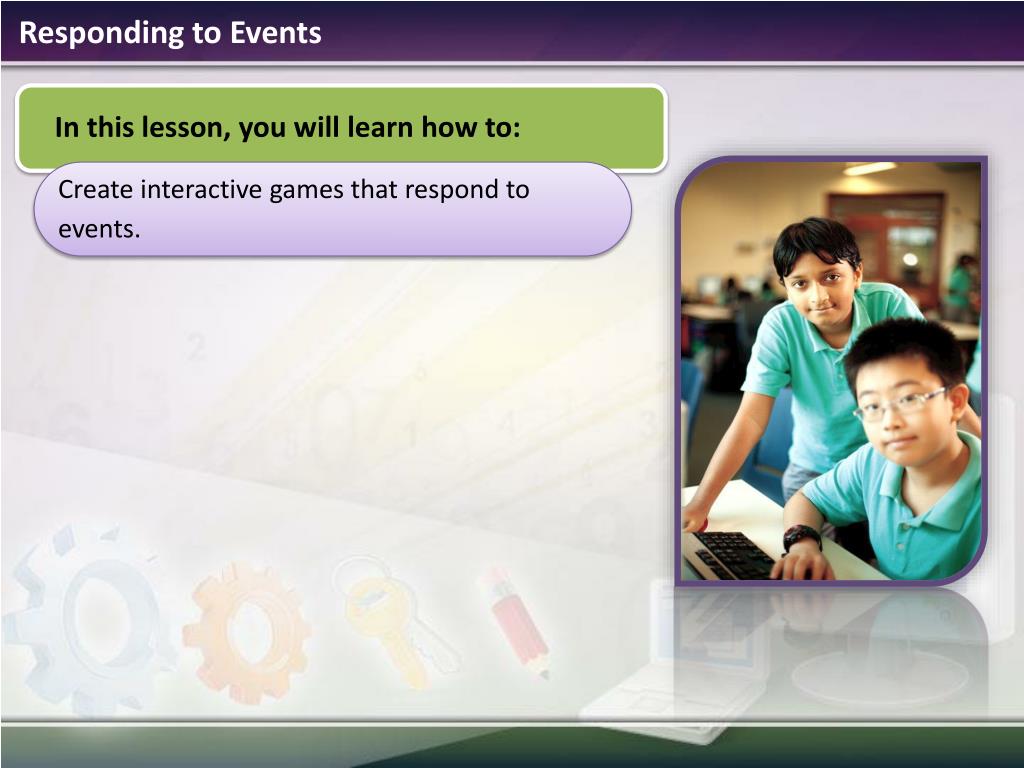 Responding to Events

In this lesson, you will learn how to:

Create interactive games that respond to events.